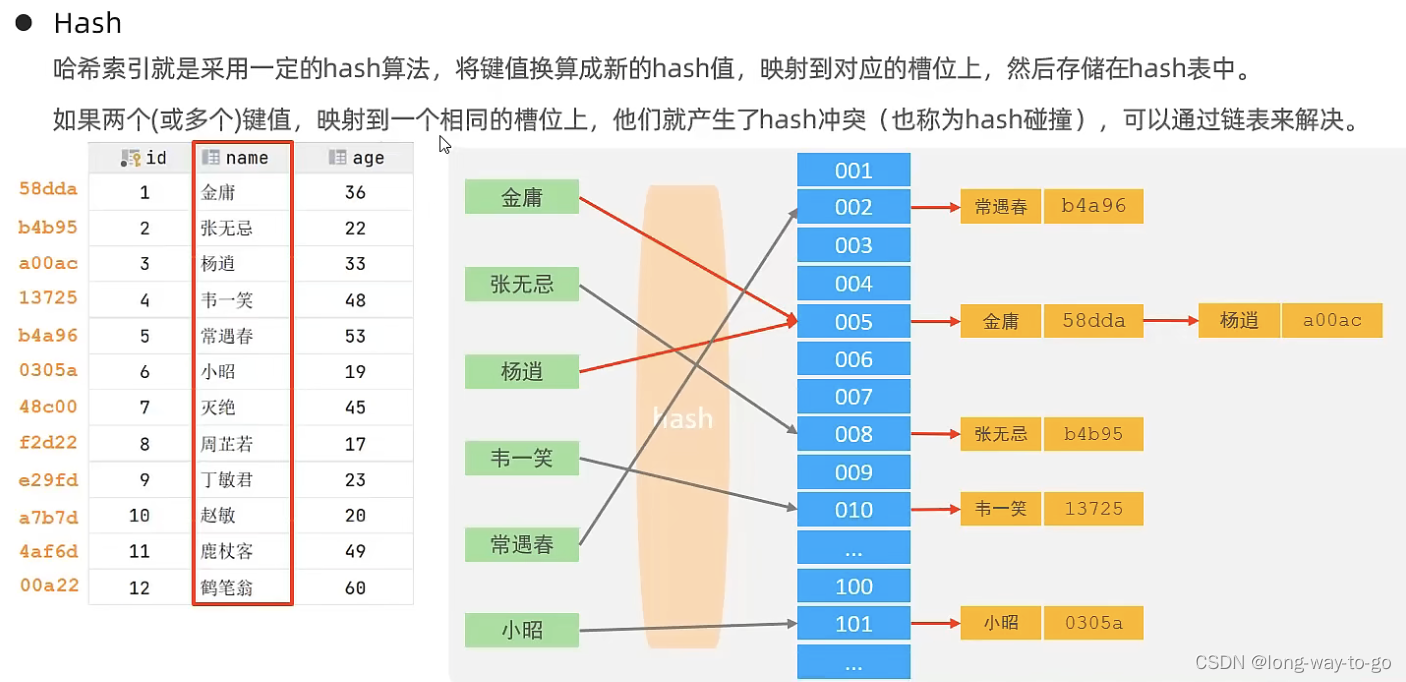 Hash

哈希索引就是采用一定的hash算法，将键值换算成新的hash值，映射到对应的槽位上，然后存储在hash表中。

如果两个(或多个)键值，映射到一个相同的槽位上，他们就产生了hash冲突（也称为hash碰撞），可以通过链表来解决。

| | id | name | age |
|---|---|---|---|
| 58dda | 1 | 金庸 | 36 |
| b4b95 | 2 | 张无忌 | 22 |
| a00ac | 3 | 杨逍 | 33 |
| 13725 | 4 | 韦一笑 | 48 |
| b4a96 | 5 | 常遇春 | 53 |
| 0305a | 6 | 小昭 | 19 |
| 48c00 | 7 | 灭绝 | 45 |
| f2d22 | 8 | 周芷若 | 17 |
| e29fd | 9 | 丁敏君 | 23 |
| a7b7d | 10 | 赵敏 | 20 |
| 4af6d | 11 | 鹿杖客 | 49 |
| 00a22 | 12 | 鹤笔翁 | 60 |

金庸
张无忌
杨逍
韦一笑
常遇春
小昭

hash

001
002
003
004
005
006
007
008
009
010
...
100
101
...

常遇春 b4a96
金庸 58dda 杨逍 a00ac
张无忌 b4b95
韦一笑 13725
小昭 0305a

CSDN @long-way-to-go